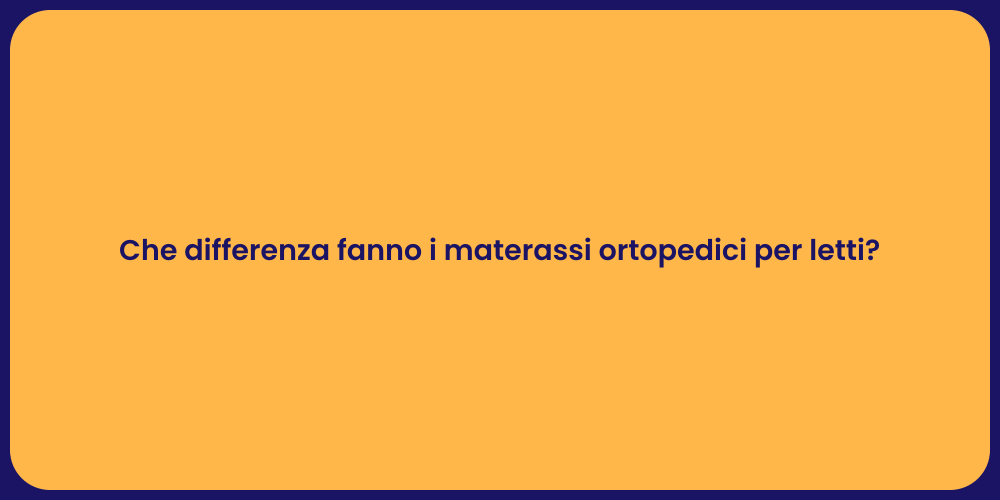 Che differenza fanno i materassi ortopedici per letti?